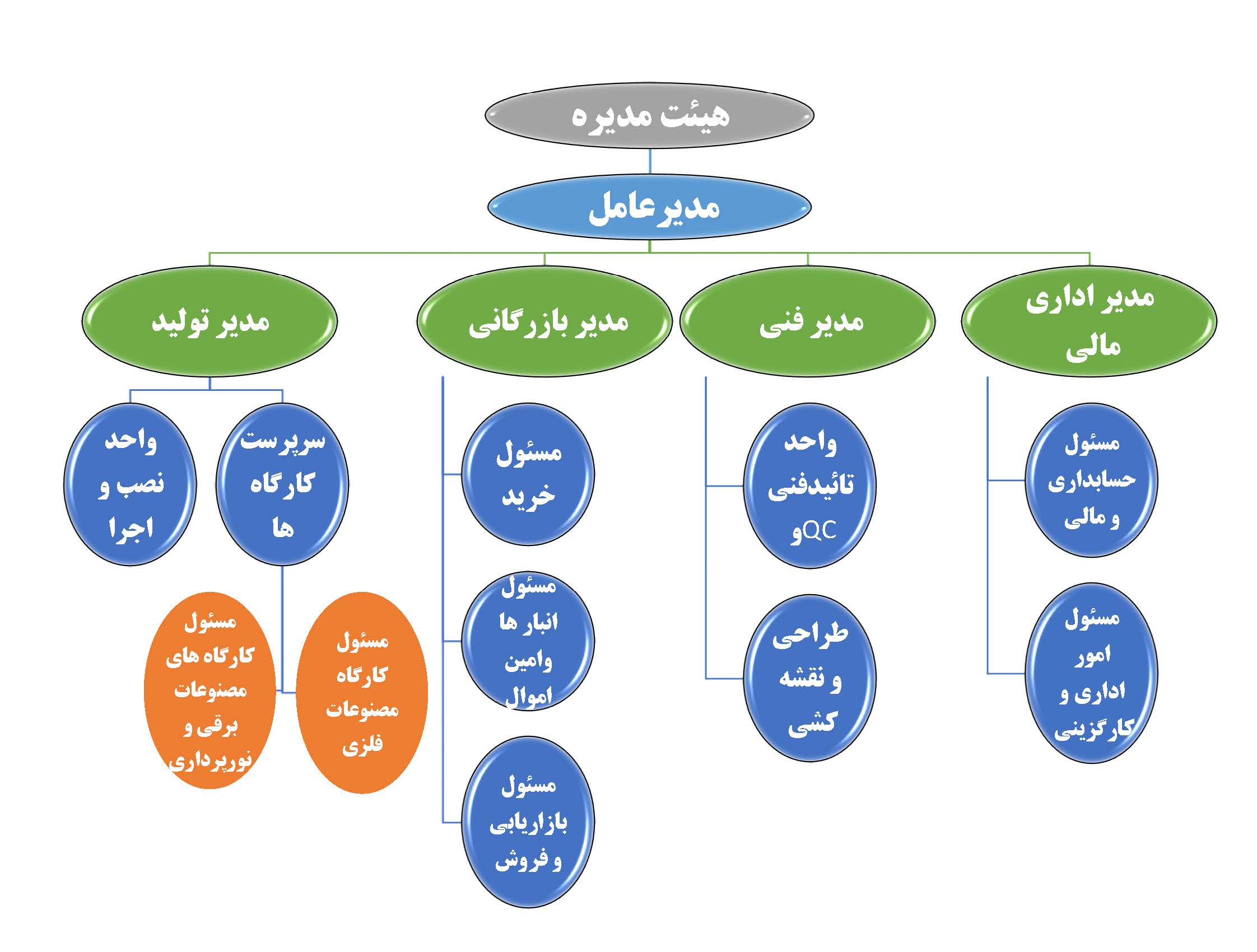 هیئت مدیره

مدیرعامل

مدیر اداری مالی

مدیر فنی

مدیر بازرگانی

مدیر تولید

مسئول حسابداری و مالی

مسئول امور اداری و کارگزینی

واحد تائیدفنی وQC

طراحی و نقشه کشی

مسئول خرید

مسئول انبار ها وامین اموال

مسئول بازاریابی و فروش

سرپرست کارگاه ها

واحد نصب و اجرا

مسئول کارگاه مصنوعات فلزی

مسئول کارگاه های مصنوعات برقی و نورپرداری